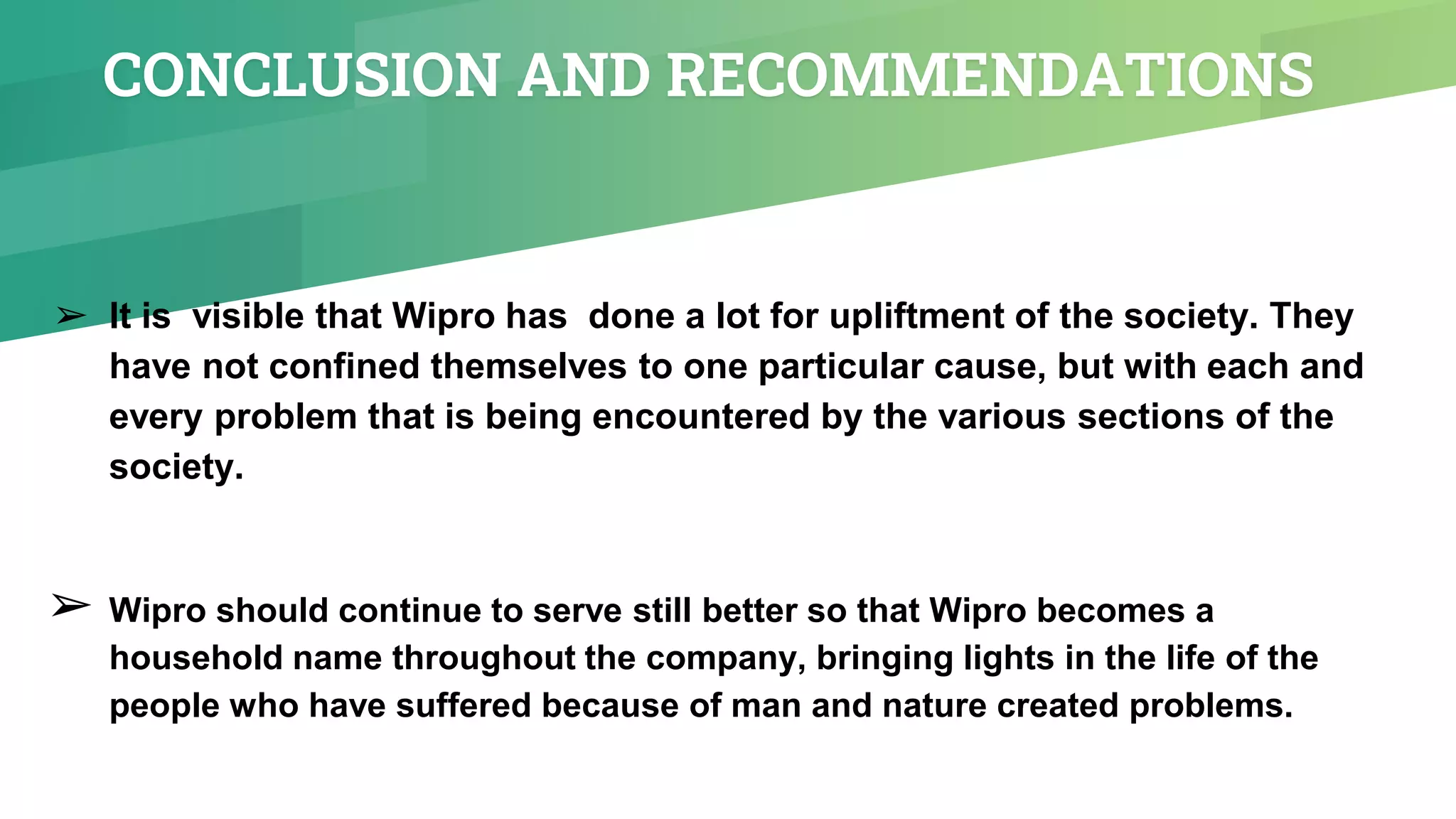 CONCLUSION AND RECOMMENDATIONS

➢ It is visible that Wipro has done a lot for upliftment of the society. They have not confined themselves to one particular cause, but with each and every problem that is being encountered by the various sections of the society.

➢ Wipro should continue to serve still better so that Wipro becomes a household name throughout the company, bringing lights in the life of the people who have suffered because of man and nature created problems.